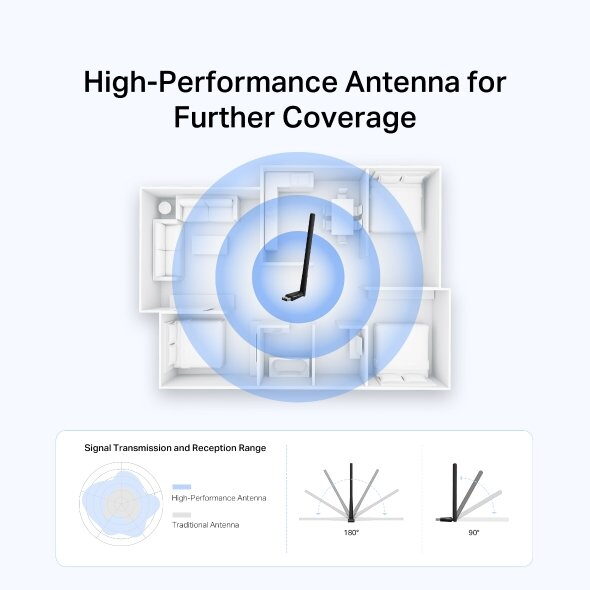 High-Performance Antenna for Further Coverage

Signal Transmission and Reception Range

High-Performance Antenna

Traditional Antenna

180°

90°